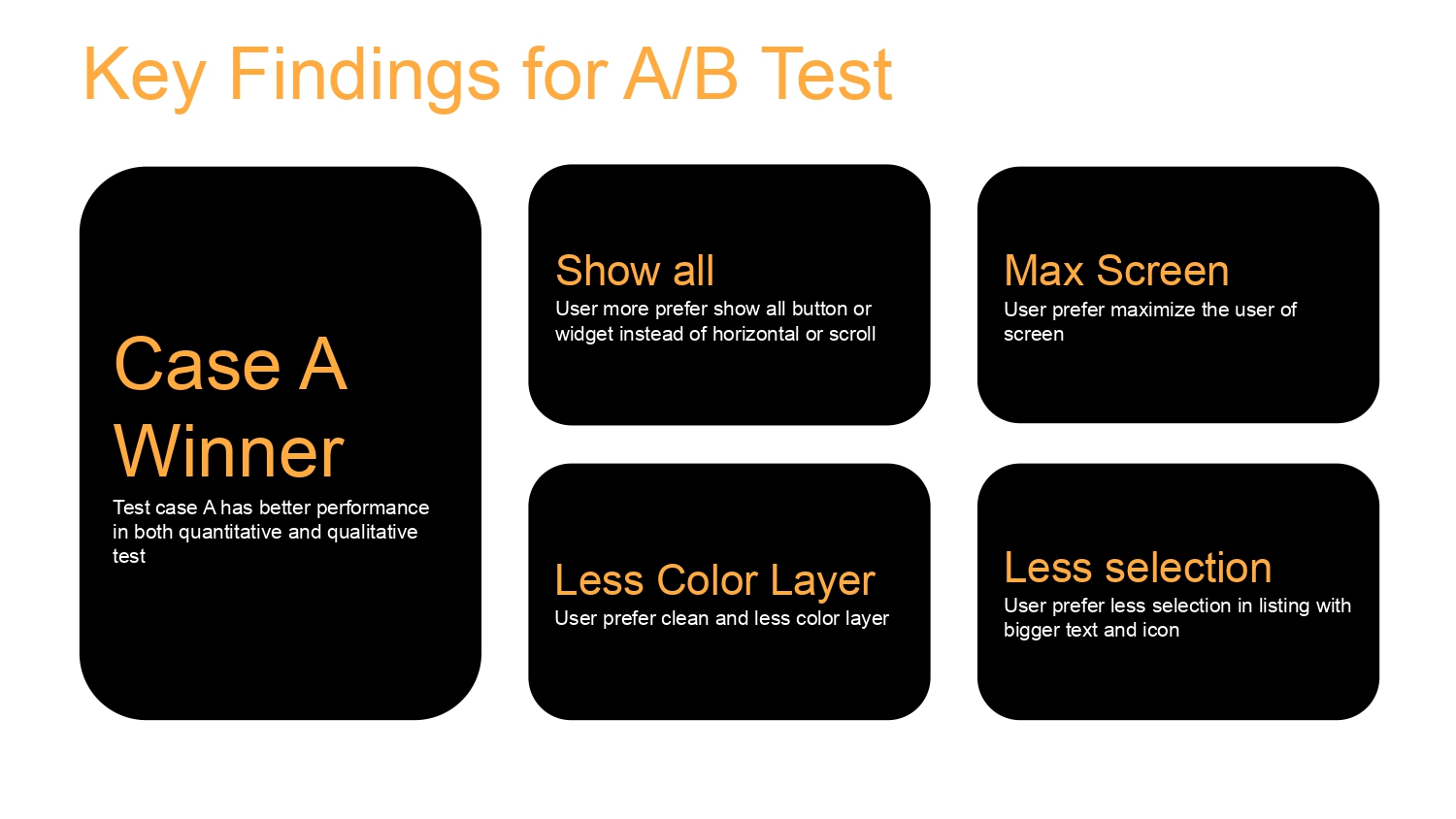 Key Findings for A/B Test

Case A Winner
Test case A has better performance in both quantitative and qualitative test

Show all
User more prefer show all button or widget instead of horizontal or scroll

Max Screen
User prefer maximize the user of screen

Less Color Layer
User prefer clean and less color layer

Less selection
User prefer less selection in listing with bigger text and icon